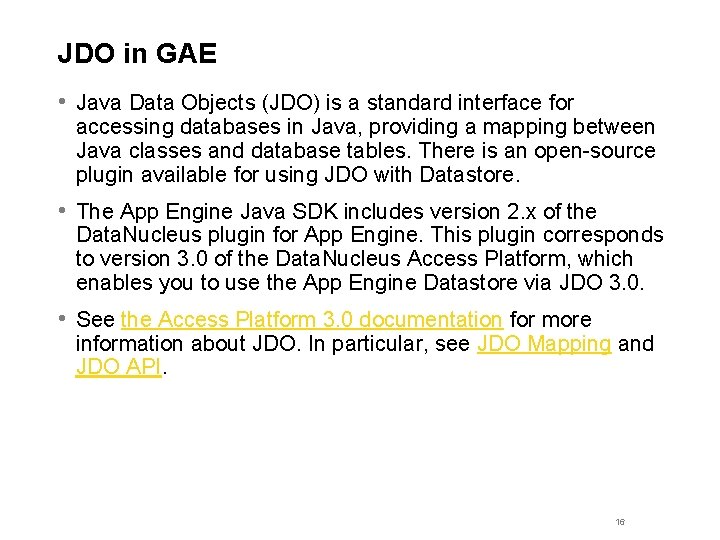 JDO in GAE

• Java Data Objects (JDO) is a standard interface for accessing databases in Java, providing a mapping between Java classes and database tables. There is an open-source plugin available for using JDO with Datastore.

• The App Engine Java SDK includes version 2.x of the DataNucleus plugin for App Engine. This plugin corresponds to version 3.0 of the DataNucleus Access Platform, which enables you to use the App Engine Datastore via JDO 3.0.

• See the Access Platform 3.0 documentation for more information about JDO. In particular, see JDO Mapping and JDO API.

16